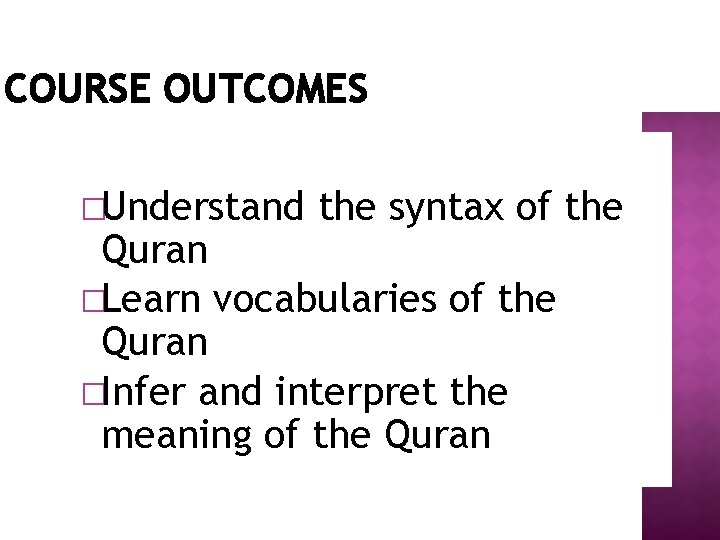 COURSE OUTCOMES

□Understand the syntax of the Quran

□Learn vocabularies of the Quran

□Infer and interpret the meaning of the Quran